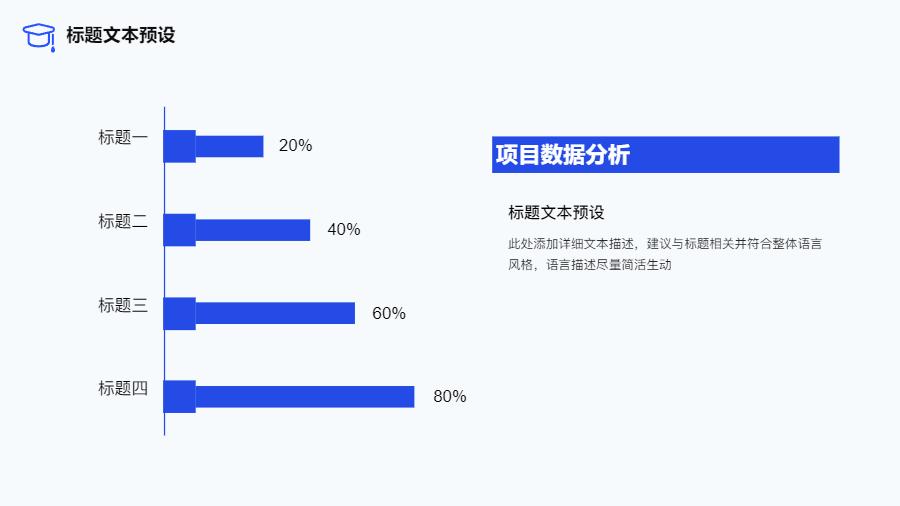 标题文本预设

标题一
20%
标题二
40%
标题三
60%
标题四
80%

项目数据分析

标题文本预设

此处添加详细文本描述，建议与标题相关并符合整体语言风格，语言描述尽量简洁生动